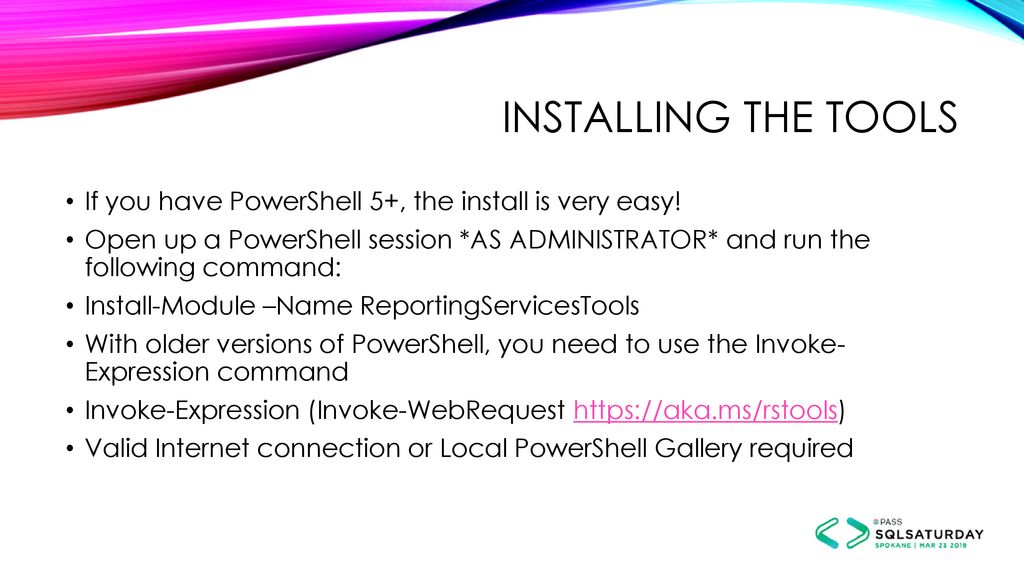 INSTALLING THE TOOLS

• If you have PowerShell 5+, the install is very easy!
• Open up a PowerShell session *AS ADMINISTRATOR* and run the following command:
• Install-Module –Name ReportingServicesTools
• With older versions of PowerShell, you need to use the Invoke-Expression command
• Invoke-Expression (Invoke-WebRequest https://aka.ms/rstools)
• Valid Internet connection or Local PowerShell Gallery required

PASS
SQLSATURDAY
SPOKANE | MAR 23 2019